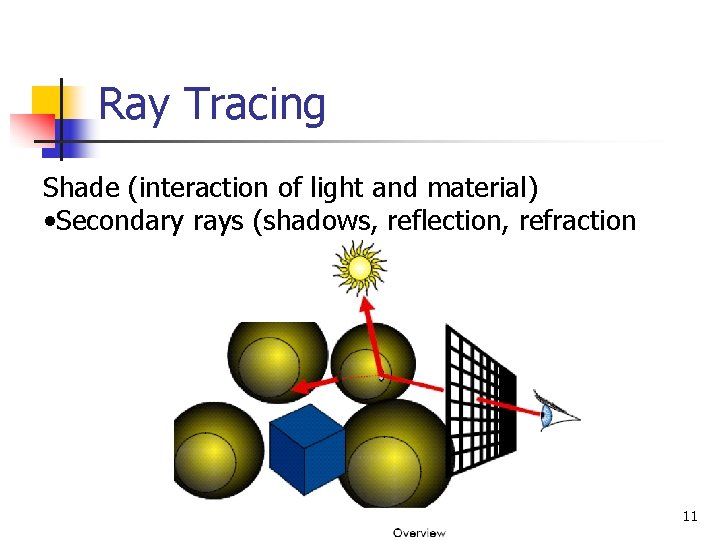 Ray Tracing

Shade (interaction of light and material)
•Secondary rays (shadows, reflection, refraction

11

Overview